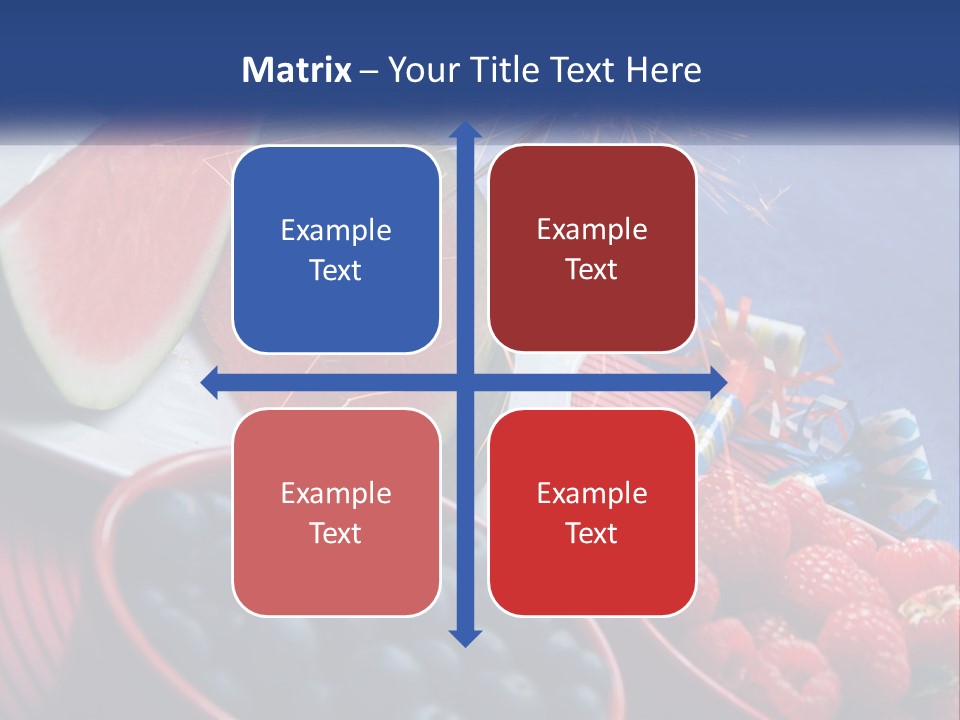 Matrix – Your Title Text Here

Example Text

Example Text

Example Text

Example Text